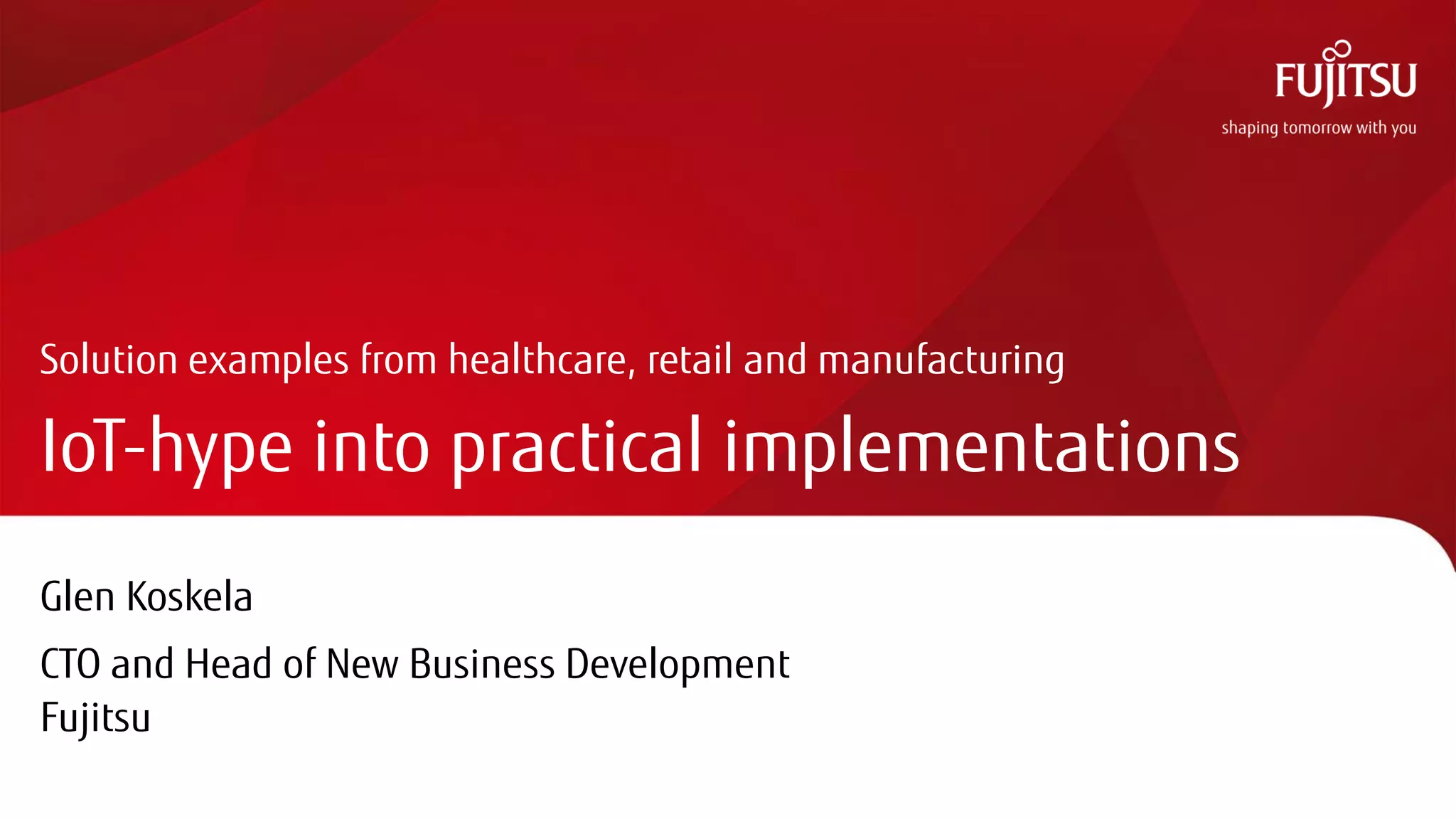 FUJITSU
shaping tomorrow with you

Solution examples from healthcare, retail and manufacturing

IoT-hype into practical implementations

Glen Koskela

CTO and Head of New Business Development
Fujitsu